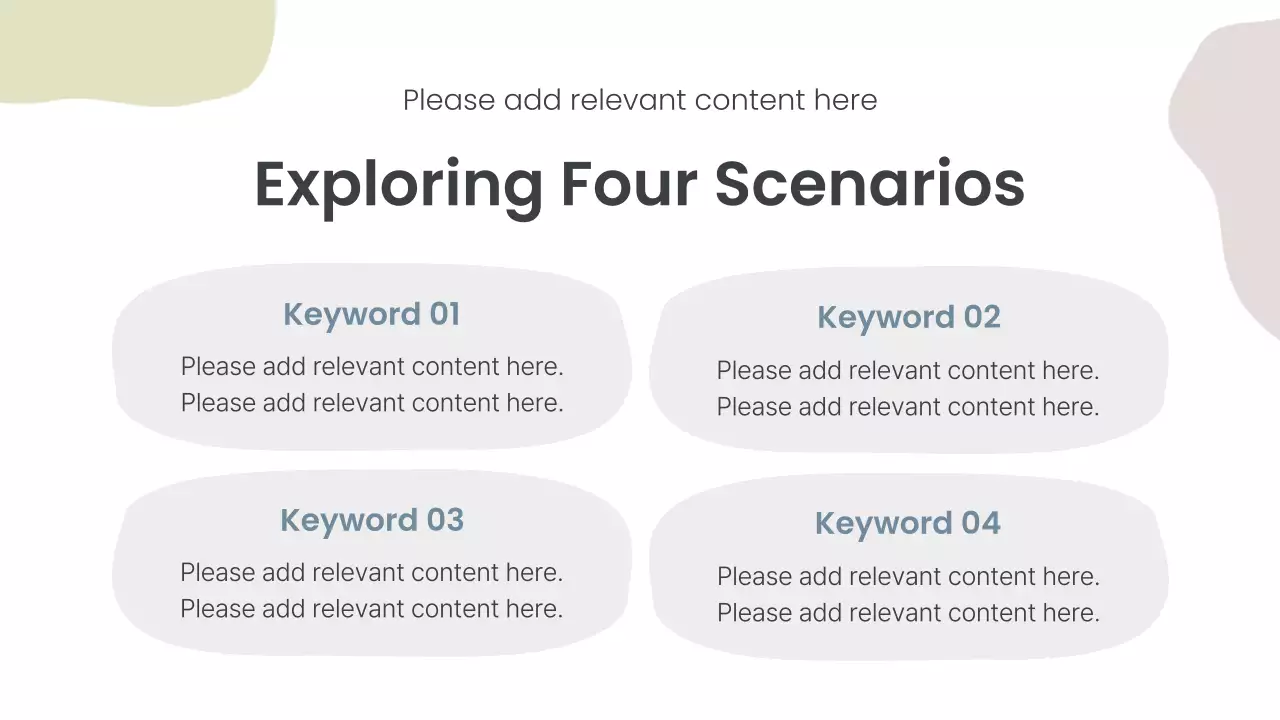 Please add relevant content here

Exploring Four Scenarios

Keyword 01

Please add relevant content here. Please add relevant content here.

Keyword 02

Please add relevant content here. Please add relevant content here.

Keyword 03

Please add relevant content here. Please add relevant content here.

Keyword 04

Please add relevant content here. Please add relevant content here.